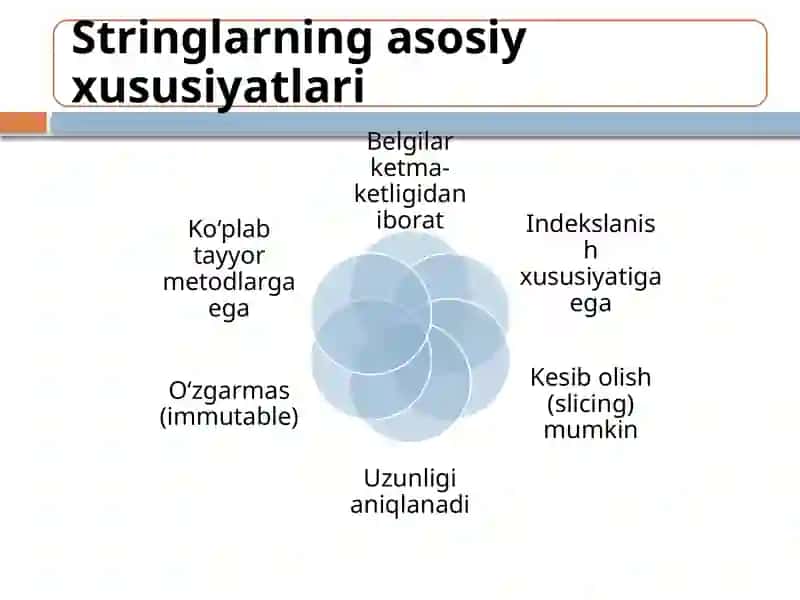 Stringlarning asosiy xususiyatlari

Belgilar ketma-ketligidan iborat

Indekslanish xususiyatiga ega

Kesib olish (slicing) mumkin

Uzunligi aniqlanadi

O‘zgarmas (immutable)

Ko‘plab tayyor metodlarga ega